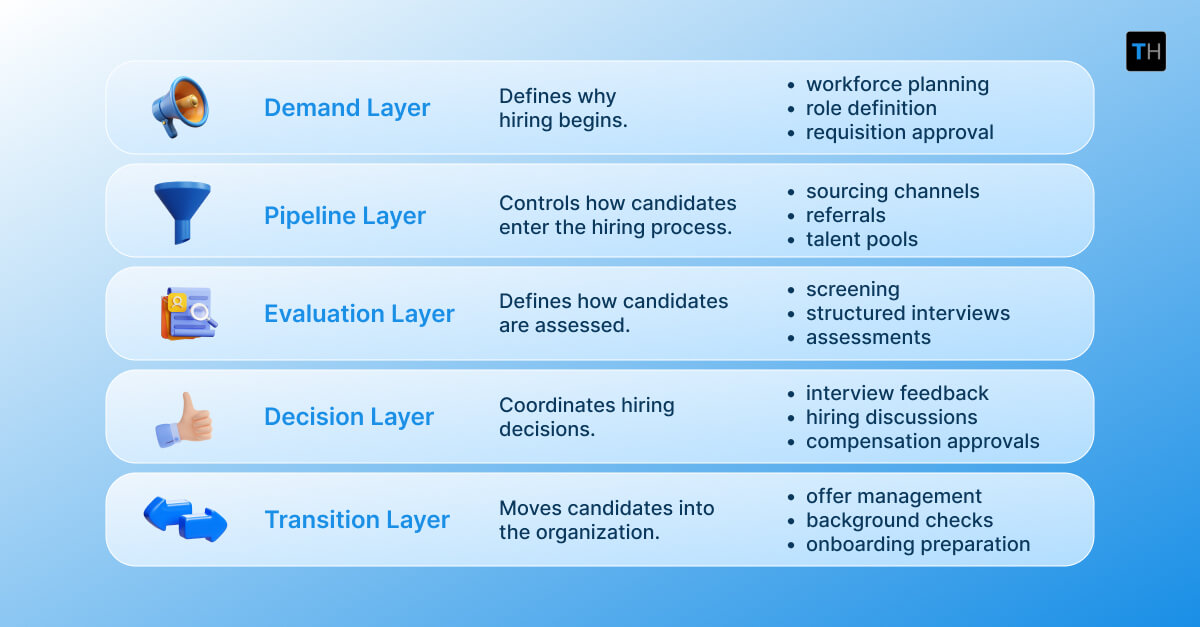 TH

Demand Layer
Defines why hiring begins.
- workforce planning
- role definition
- requisition approval

Pipeline Layer
Controls how candidates enter the hiring process.
- sourcing channels
- referrals
- talent pools

Evaluation Layer
Defines how candidates are assessed.
- screening
- structured interviews
- assessments

Decision Layer
Coordinates hiring decisions.
- interview feedback
- hiring discussions
- compensation approvals

Transition Layer
Moves candidates into the organization.
- offer management
- background checks
- onboarding preparation